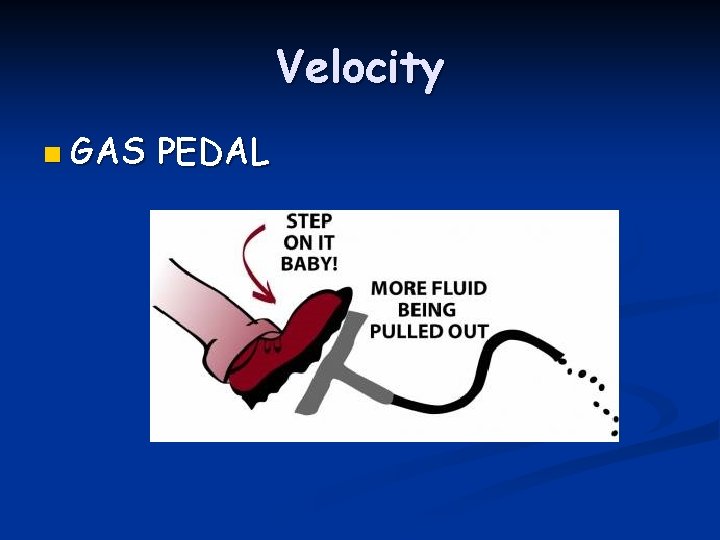 Velocity

GAS PEDAL

STEP ON IT BABY!

MORE FLUID BEING PULLED OUT